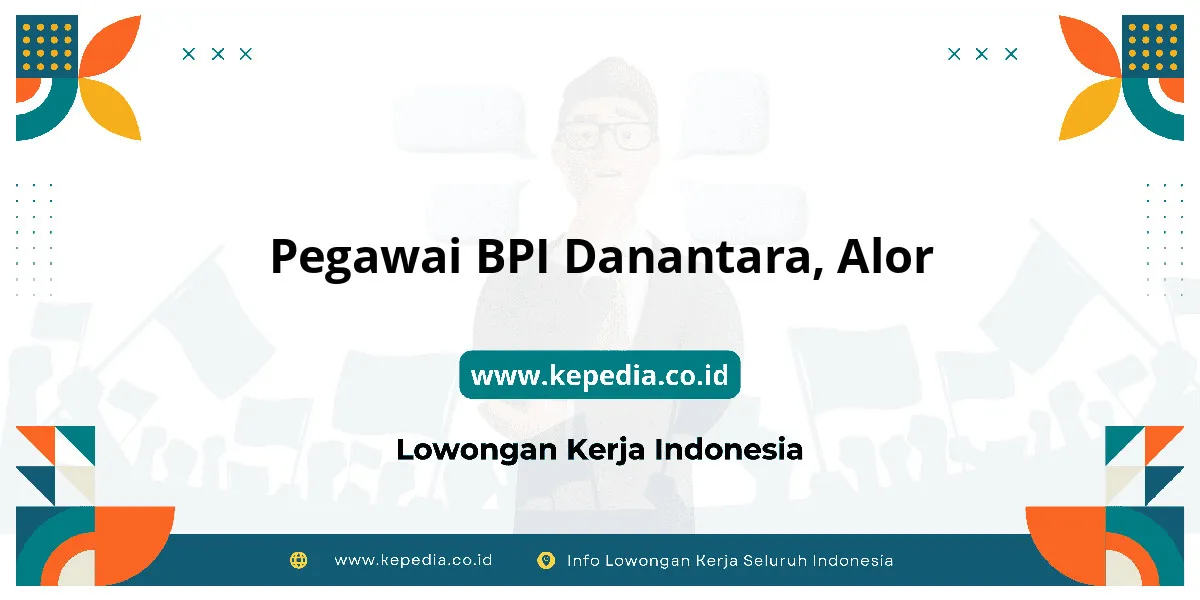 Pegawai BPI Danantara, Alor

www.kepedia.co.id

Lowongan Kerja Indonesia

www.kepedia.co.id

Info Lowongan Kerja Seluruh Indonesia